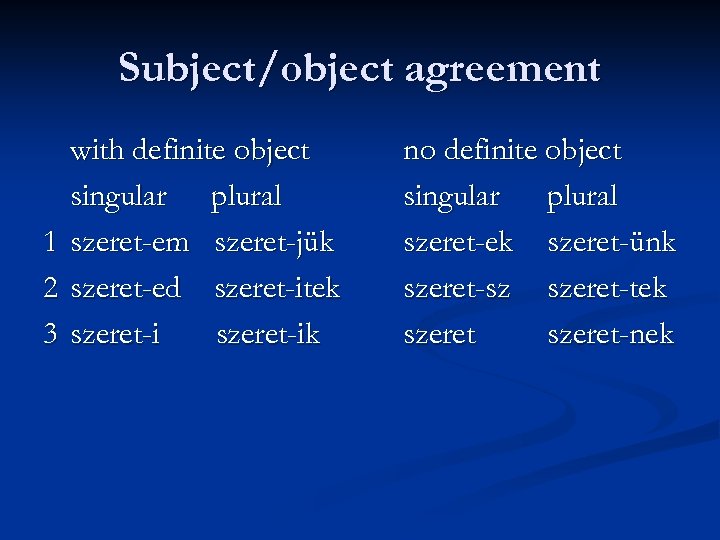 Subject/object agreement

| | with definite object | | no definite object | |
|---|---|---|---|---|
| | singular | plural | singular | plural |
| 1 | szeret-em | szeret-jük | szeret-ek | szeret-ünk |
| 2 | szeret-ed | szeret-itek | szeret-sz | szeret-tek |
| 3 | szeret-i | szeret-ik | szeret | szeret-nek |